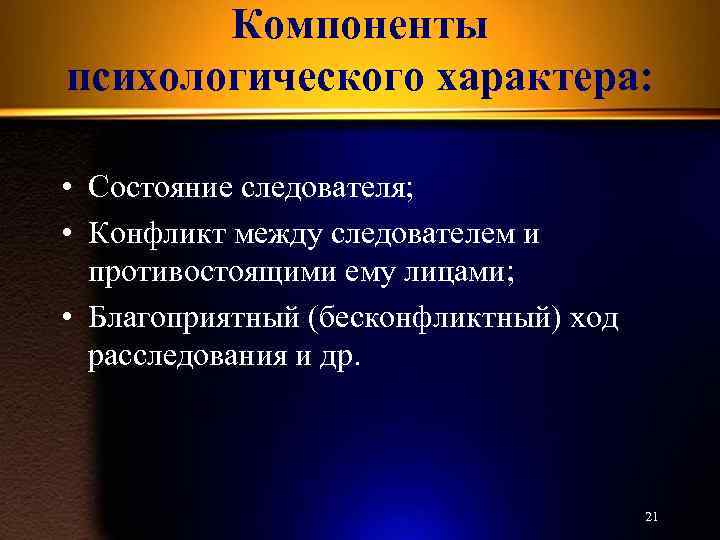 Компоненты психологического характера:

• Состояние следователя;
• Конфликт между следователем и противостоящими ему лицами;
• Благоприятный (бесконфликтный) ход расследования и др.

21